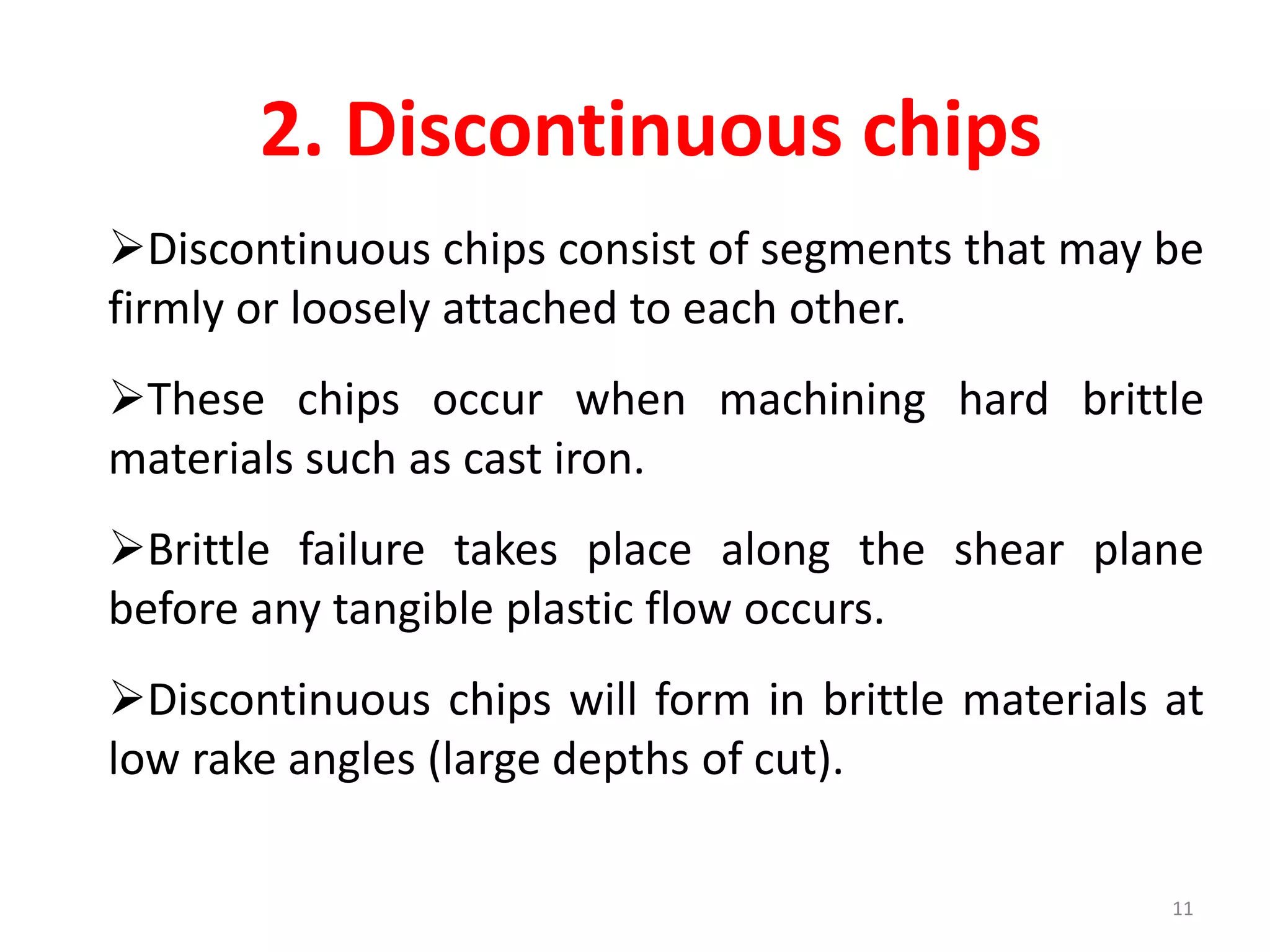 2. Discontinuous chips

➢Discontinuous chips consist of segments that may be firmly or loosely attached to each other.

➢These chips occur when machining hard brittle materials such as cast iron.

➢Brittle failure takes place along the shear plane before any tangible plastic flow occurs.

➢Discontinuous chips will form in brittle materials at low rake angles (large depths of cut).

11